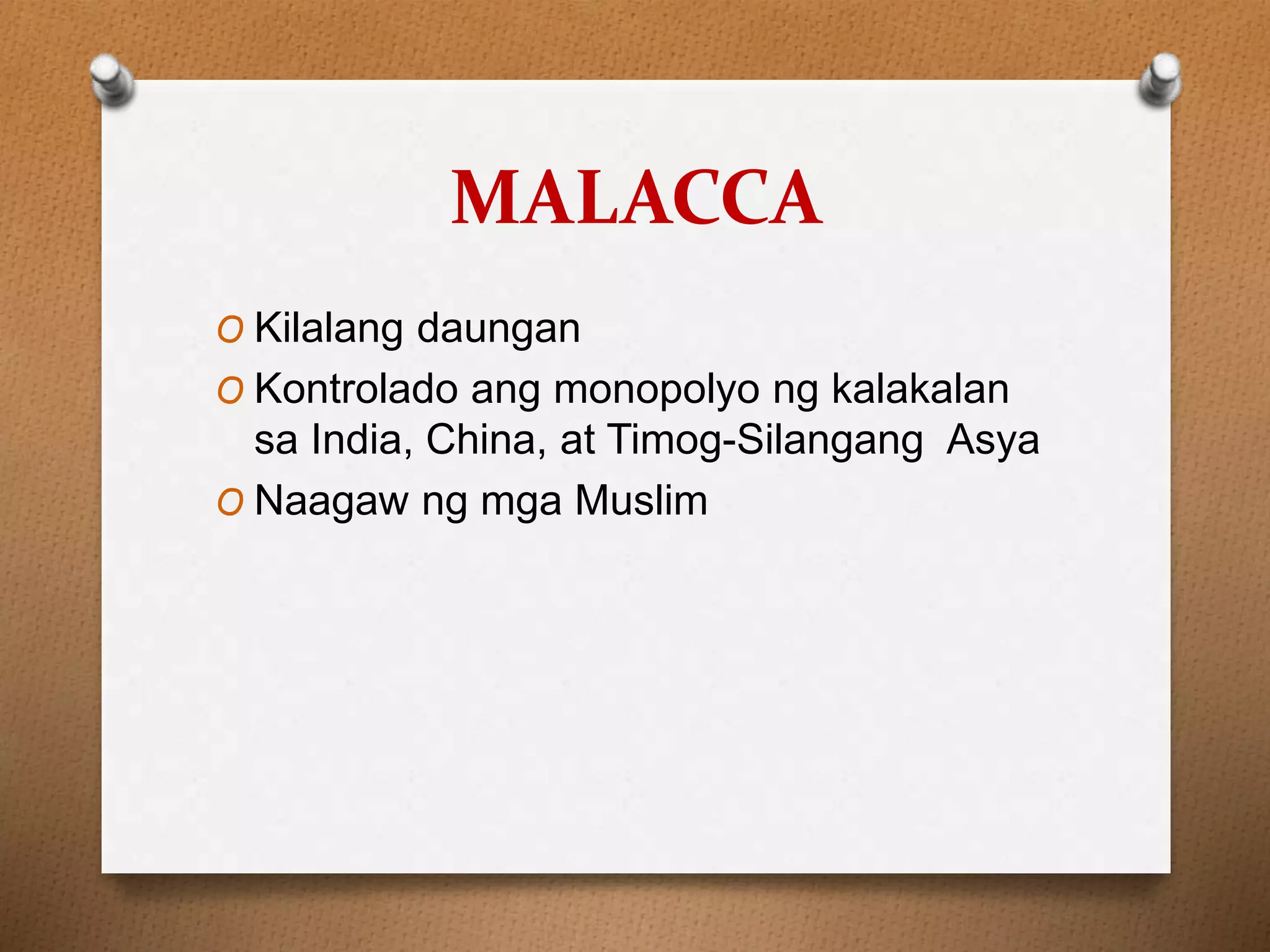 MALACCA

O Kilalang daungan
O Kontrolado ang monopolyo ng kalakalan sa India, China, at Timog-Silangang Asya
O Naagaw ng mga Muslim